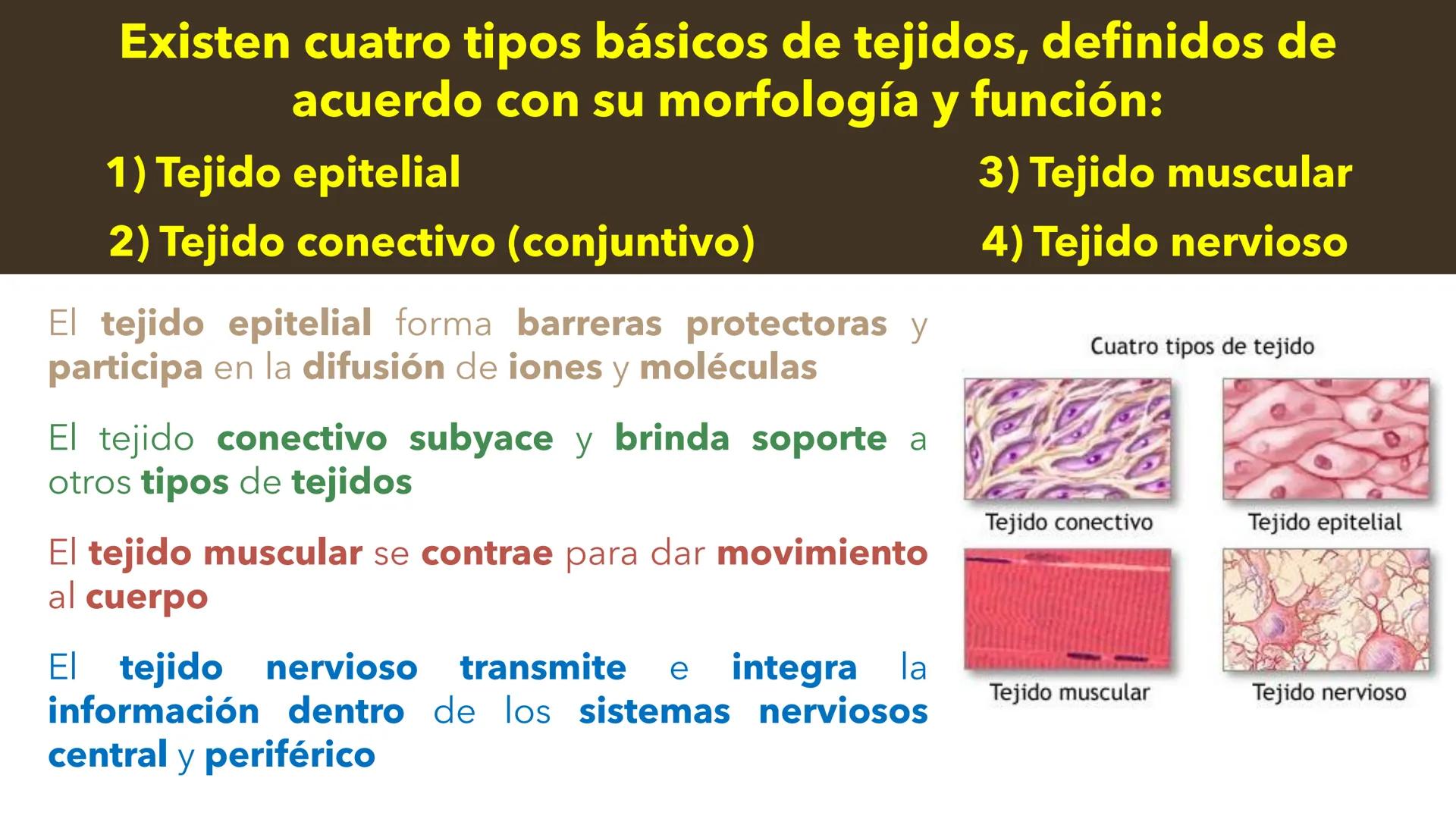 Existen cuatro tipos básicos de tejidos, definidos de acuerdo con su morfología y función:

1) Tejido epitelial

2) Tejido conectivo (conjuntivo)

3) Tejido muscular

4) Tejido nervioso

El tejido epitelial forma barreras protectoras y participa en la difusión de iones y moléculas

El tejido conectivo subyace y brinda soporte a otros tipos de tejidos

El tejido muscular se contrae para dar movimiento al cuerpo

El tejido nervioso transmite e integra la información dentro de los sistemas nerviosos central y periférico

Cuatro tipos de tejido

Tejido conectivo

Tejido epitelial

Tejido muscular

Tejido nervioso